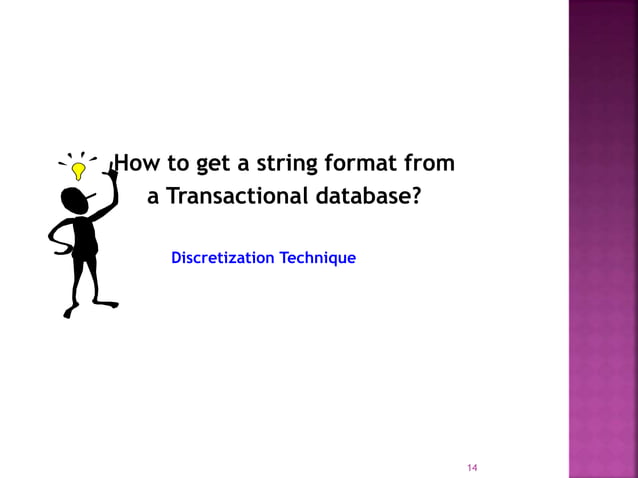 How to get a string format from a Transactional database?

Discretization Technique

14